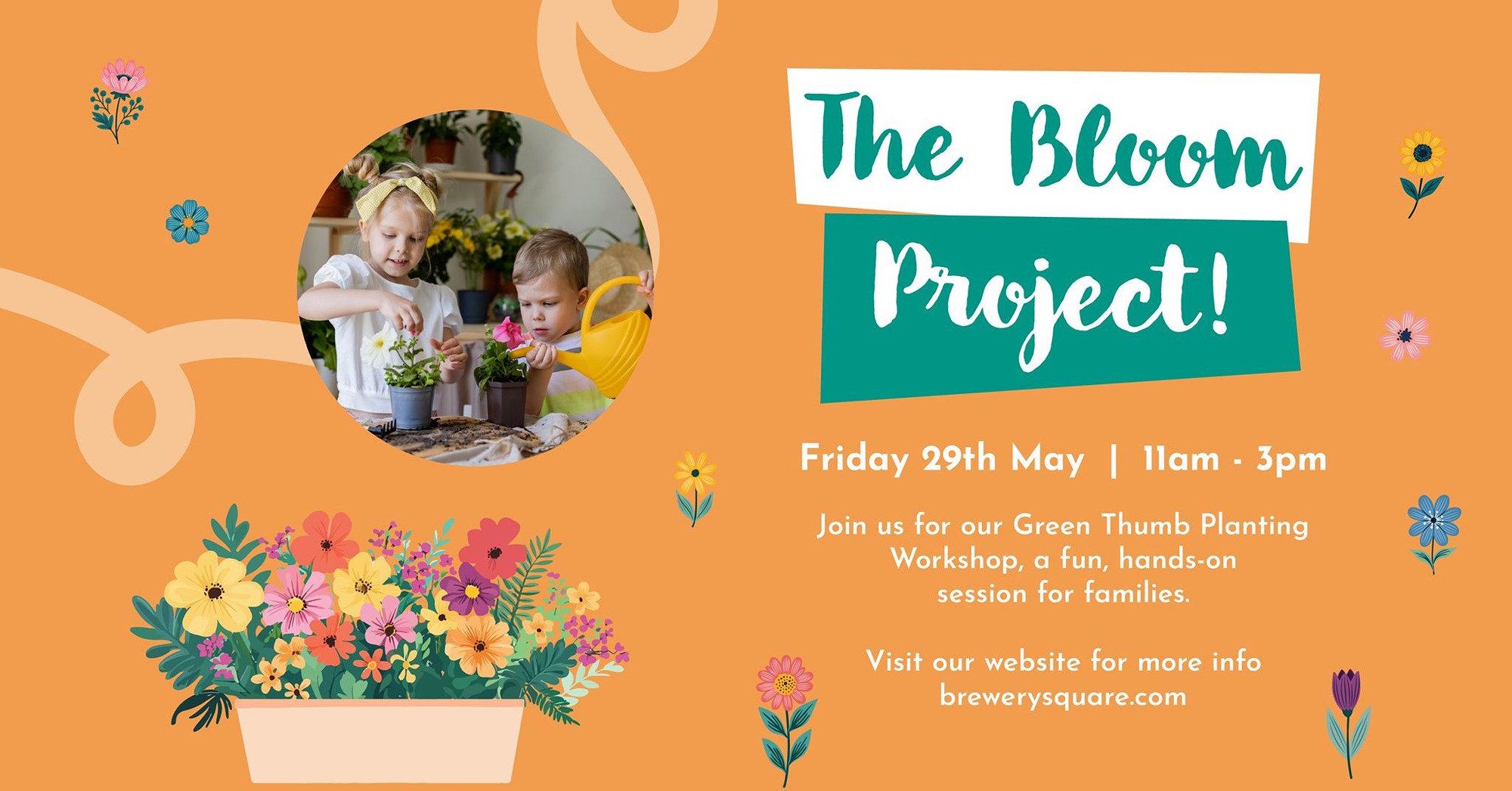 The Bloom Project!

Friday 29th May | 11am - 3pm

Join us for our Green Thumb Planting Workshop, a fun, hands-on session for families.

Visit our website for more info
brewerysquare.com